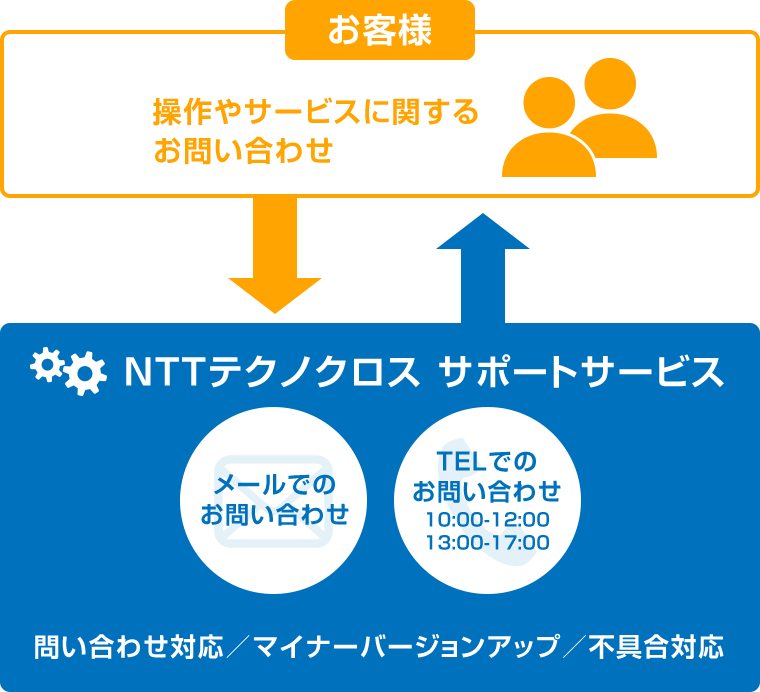 お客様

操作やサービスに関する
お問い合わせ

NTTテクノクロス サポートサービス

メールでの
お問い合わせ

TELでの
お問い合わせ
10:00-12:00
13:00-17:00

問い合わせ対応／マイナーバージョンアップ／不具合対応